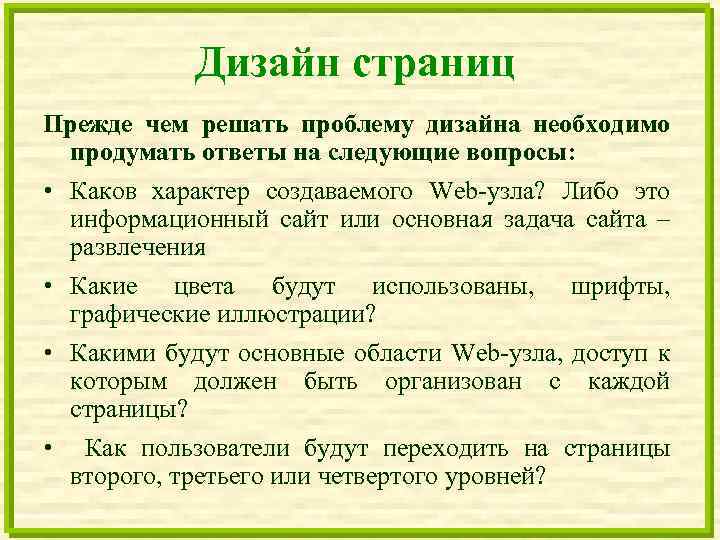 Дизайн страниц

Прежде чем решать проблему дизайна необходимо продумать ответы на следующие вопросы:

• Каков характер создаваемого Web-узла? Либо это информационный сайт или основная задача сайта – развлечения

• Какие цвета будут использованы, шрифты, графические иллюстрации?

• Какими будут основные области Web-узла, доступ к которым должен быть организован с каждой страницы?

• Как пользователи будут переходить на страницы второго, третьего или четвертого уровней?